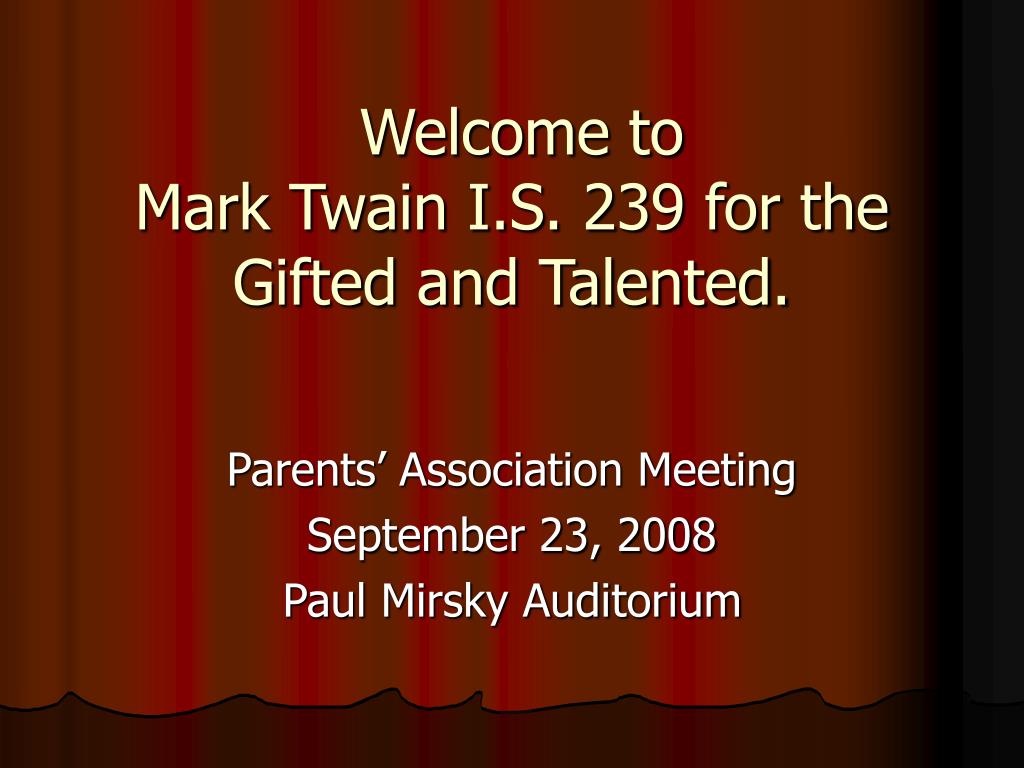 Welcome to
Mark Twain I.S. 239 for the Gifted and Talented.

Parents’ Association Meeting
September 23, 2008
Paul Mirsky Auditorium